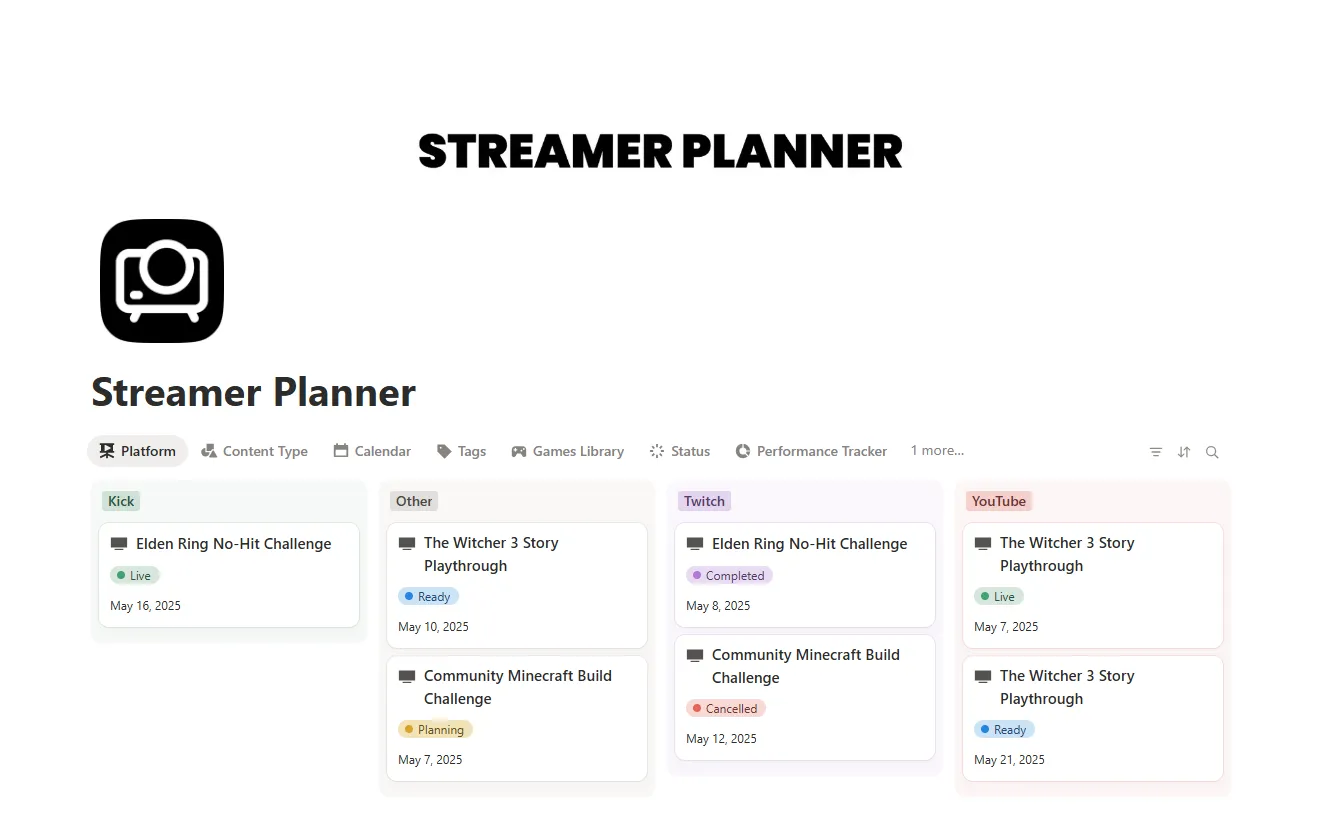 STREAMER PLANNER

Streamer Planner

Platform Content Type Calendar Tags Games Library Status Performance Tracker 1 more...

Kick

Elden Ring No-Hit Challenge
Live
May 16, 2025

Other

The Witcher 3 Story Playthrough
Ready
May 10, 2025

Community Minecraft Build Challenge
Planning
May 7, 2025

Twitch

Elden Ring No-Hit Challenge
Completed
May 8, 2025

Community Minecraft Build Challenge
Cancelled
May 12, 2025

YouTube

The Witcher 3 Story Playthrough
Live
May 7, 2025

The Witcher 3 Story Playthrough
Ready
May 21, 2025